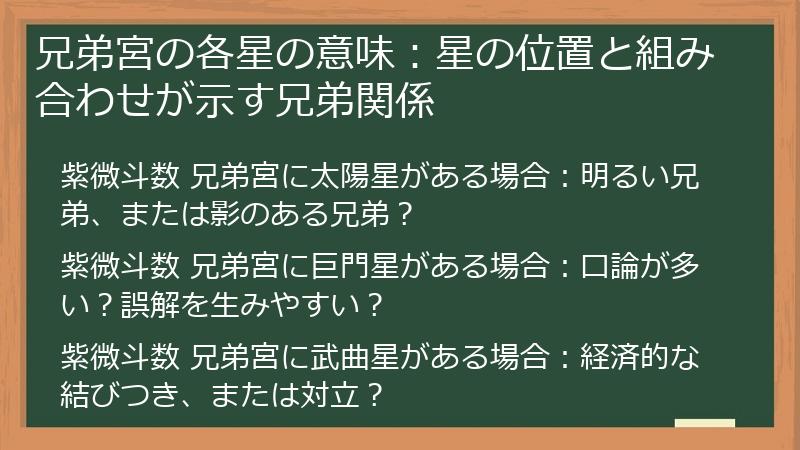 兄弟宮の各星の意味：星の位置と組み合わせが示す兄弟関係

紫微斗数 兄弟宮に太陽星がある場合：明るい兄弟、または影のある兄弟？

紫微斗数 兄弟宮に巨門星がある場合：口論が多い？誤解を生みやすい？

紫微斗数 兄弟宮に武曲星がある場合：経済的な結びつき、または対立？